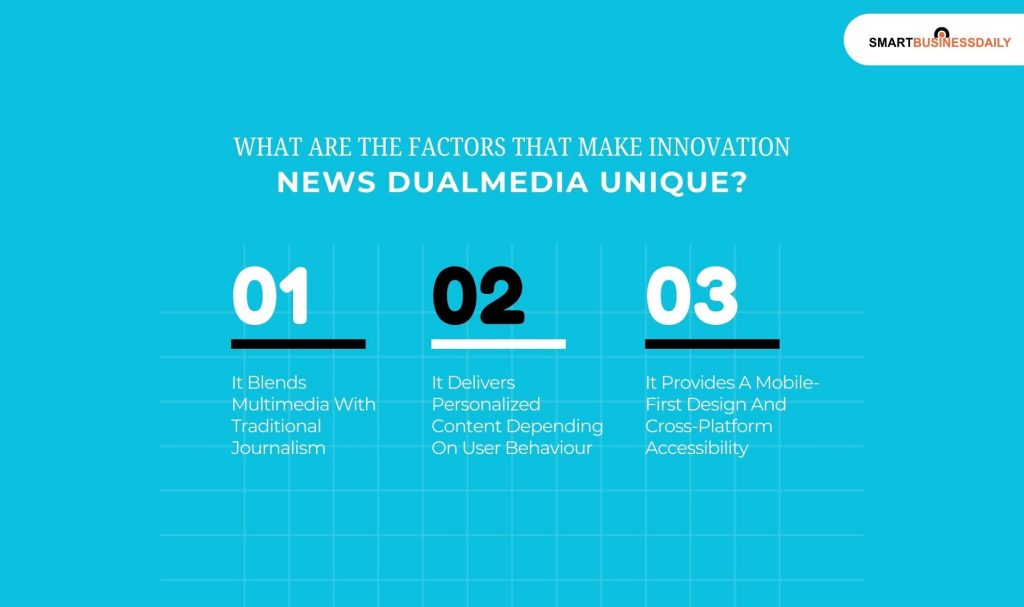 SMARTBUSINESSDAILY

WHAT ARE THE FACTORS THAT MAKE INNOVATION NEWS DUALMEDIA UNIQUE?

01

It Blends Multimedia With Traditional Journalism

02

It Delivers Personalized Content Depending On User Behaviour

03

It Provides A Mobile-First Design And Cross-Platform Accessibility